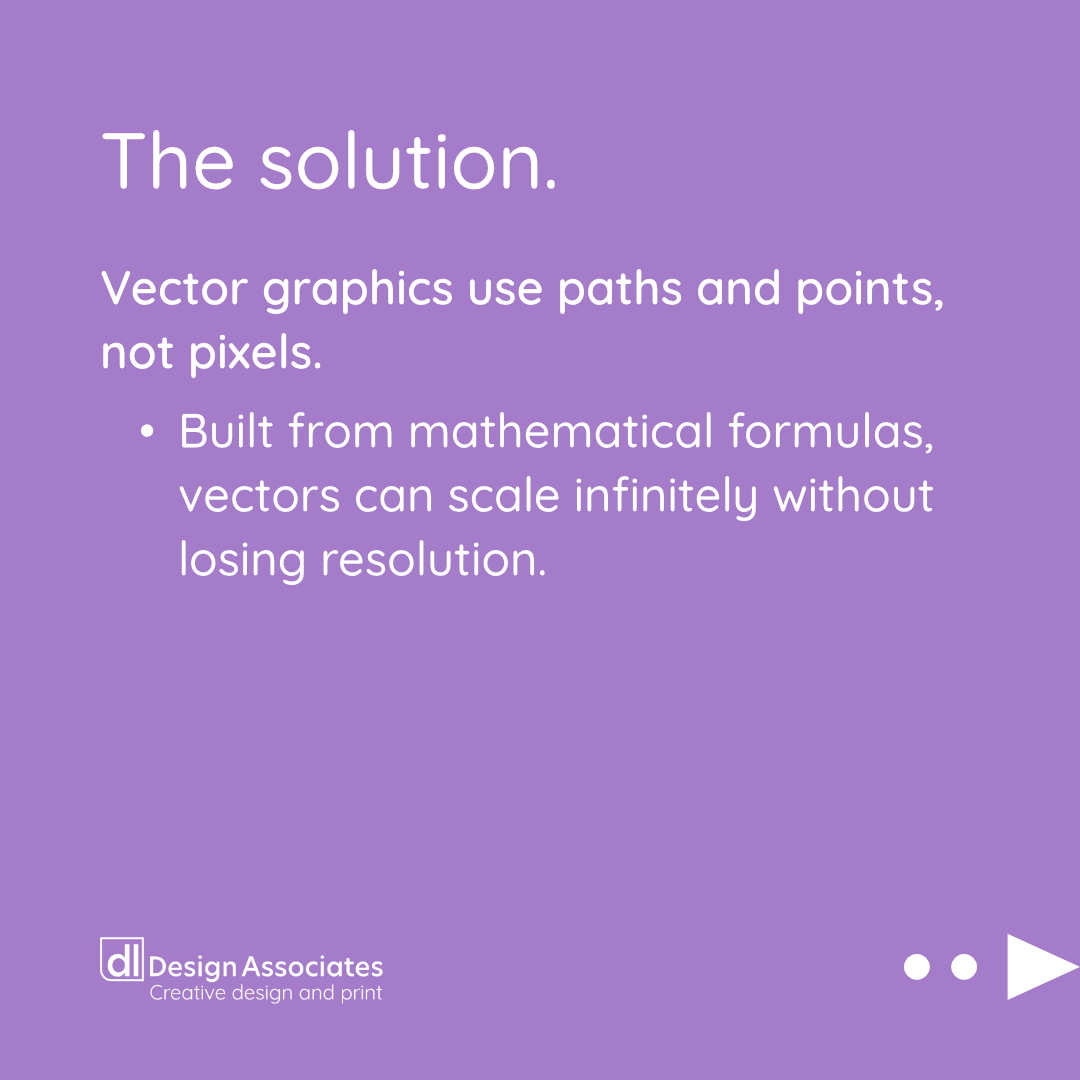 The solution.

Vector graphics use paths and points, not pixels.

• Built from mathematical formulas, vectors can scale infinitely without losing resolution.

dl Design Associates
Creative design and print